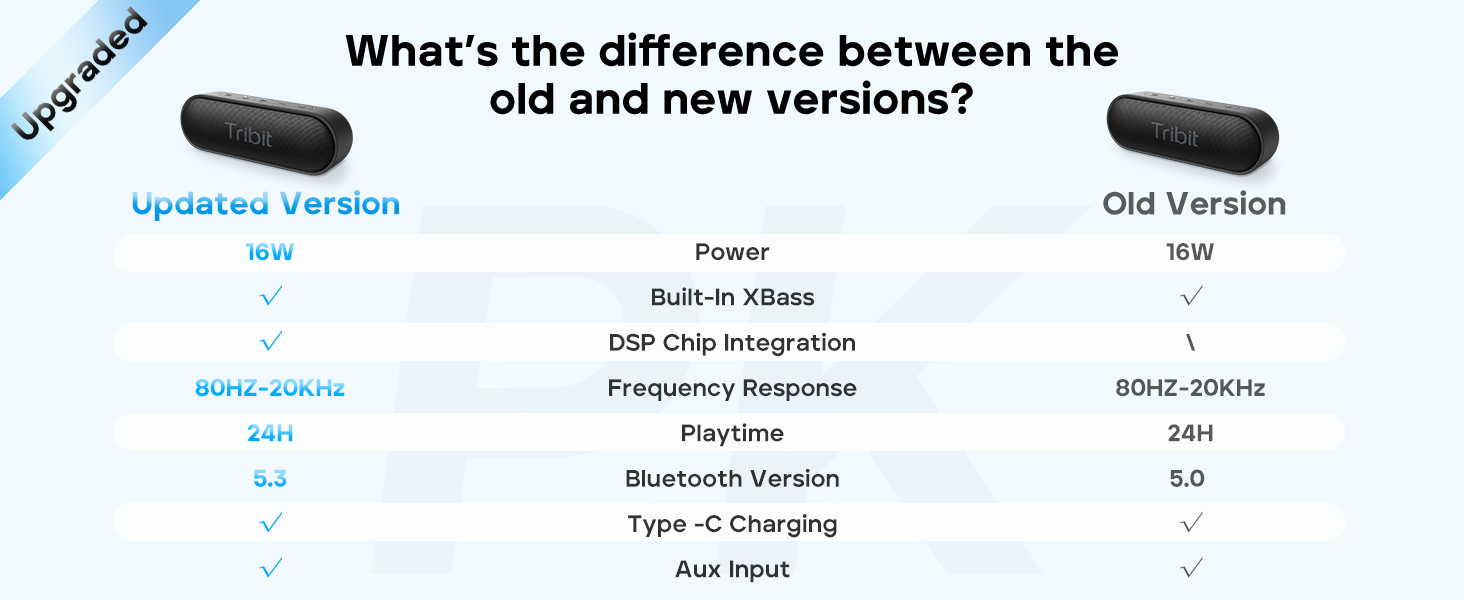 Upgraded

What's the difference between the old and new versions?

Tribit

Tribit

| Updated Version | | Old Version |
|---|---|---|
| 16W | Power | 16W |
| √ | Built-In XBass | √ |
| √ | DSP Chip Integration | \ |
| 80HZ-20KHz | Frequency Response | 80HZ-20KHz |
| 24H | Playtime | 24H |
| 5.3 | Bluetooth Version | 5.0 |
| √ | Type -C Charging | √ |
| √ | Aux Input | √ |